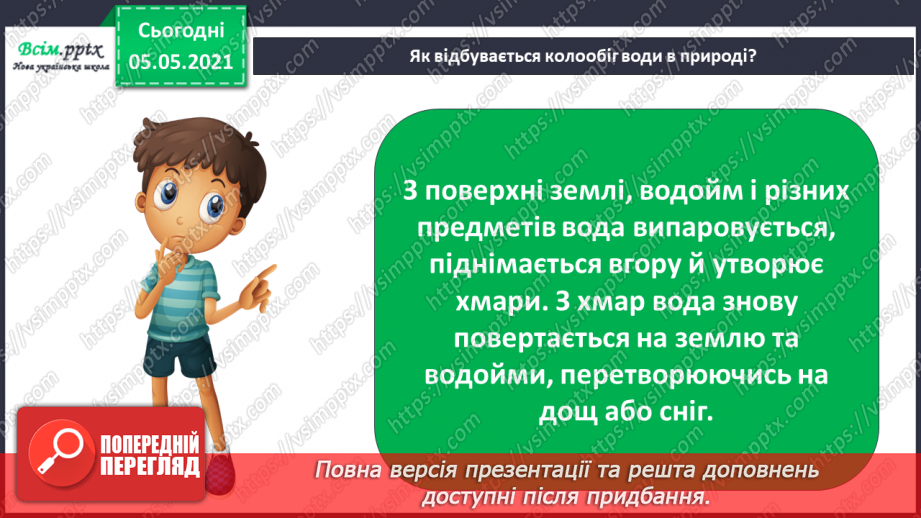 Всім.pptx
Нова українська школа

Сьогодні
05.05.2021

Як відбувається колообіг води в природі?

З поверхні землі, водойм і різних предметів вода випаровується, піднімається вгору й утворює хмари. З хмар вода знову повертається на землю та водойми, перетворюючись на дощ або сніг.

ПОПЕРЕДНІЙ ПЕРЕГЛЯД

Повна версія презентації та решта доповнень доступні після придбання.

https://vsimpptx.com